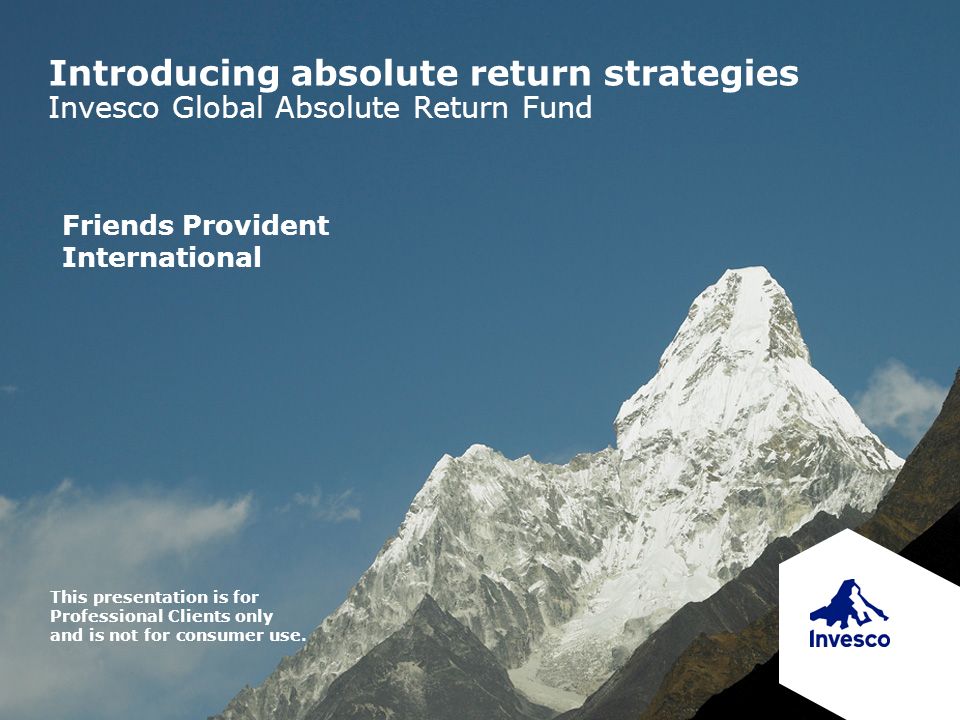 Introducing absolute return strategies
Invesco Global Absolute Return Fund

Friends Provident International

This presentation is for Professional Clients only and is not for consumer use.

Invesco